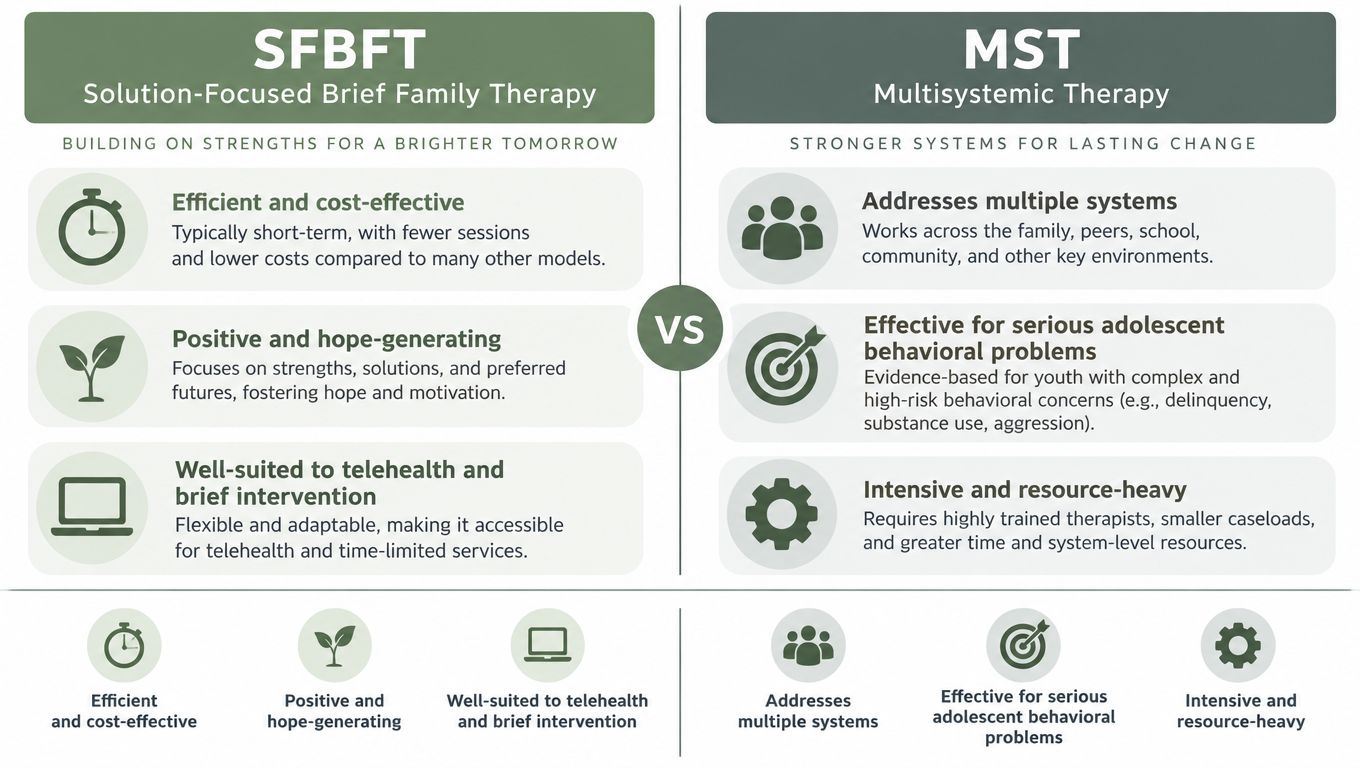 SFBFT
Solution-Focused Brief Family Therapy

BUILDING ON STRENGTHS FOR A BRIGHTER TOMORROW

Efficient and cost-effective
Typically short-term, with fewer sessions and lower costs compared to many other models.

Positive and hope-generating
Focuses on strengths, solutions, and preferred futures, fostering hope and motivation.

Well-suited to telehealth and brief intervention
Flexible and adaptable, making it accessible for telehealth and time-limited services.

VS

MST
Multisystemic Therapy

STRONGER SYSTEMS FOR LASTING CHANGE

Addresses multiple systems
Works across the family, peers, school, community, and other key environments.

Effective for serious adolescent behavioral problems
Evidence-based for youth with complex and high-risk behavioral concerns (e.g., delinquency, substance use, aggression).

Intensive and resource-heavy
Requires highly trained therapists, smaller caseloads, and greater time and system-level resources.

Efficient and cost-effective

Positive and hope-generating

Well-suited to telehealth and brief intervention

Addresses multiple systems

Effective for serious adolescent behavioral problems

Intensive and resource-heavy